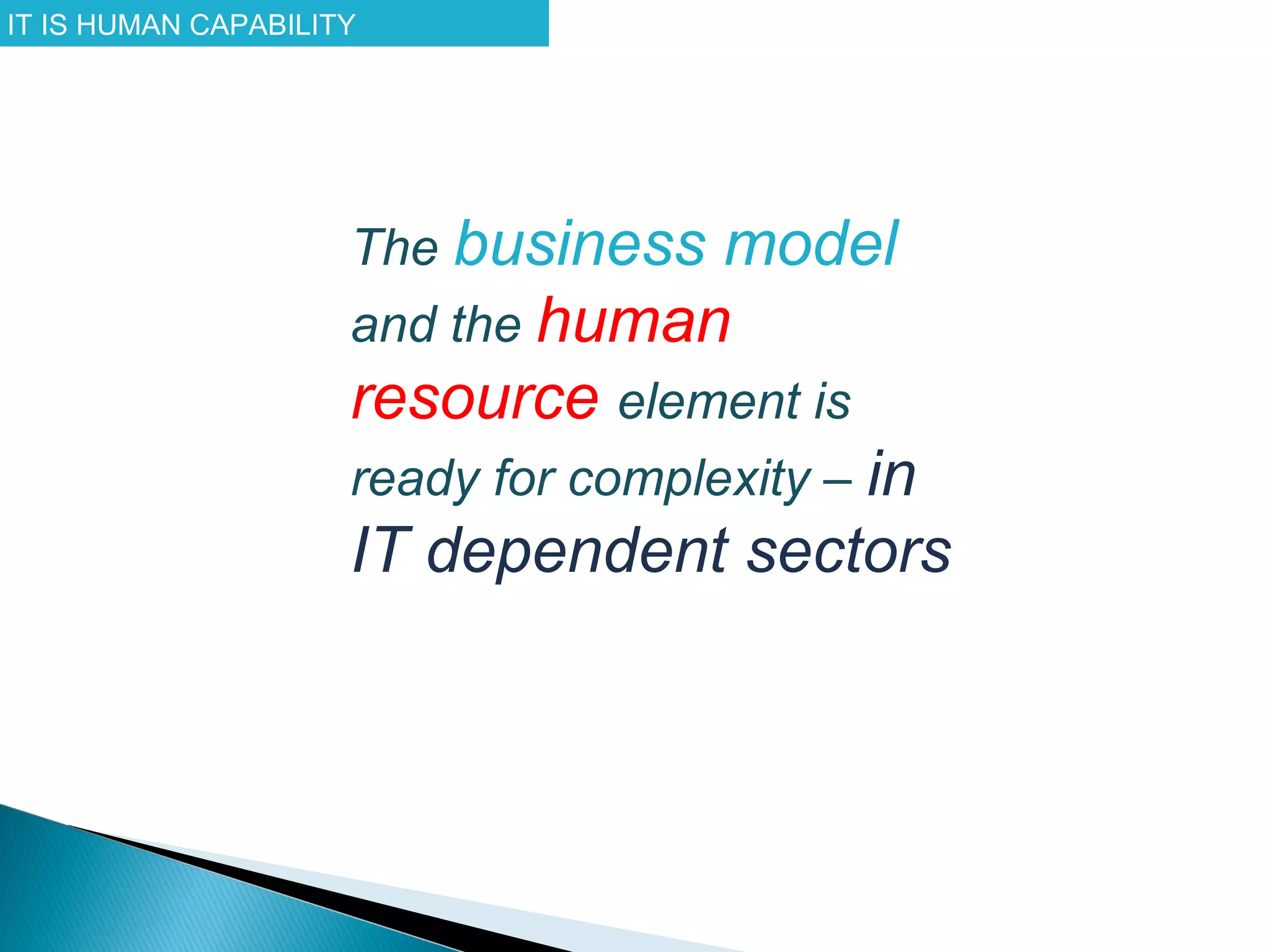 IT IS HUMAN CAPABILITY

The business model and the human resource element is ready for complexity – in IT dependent sectors